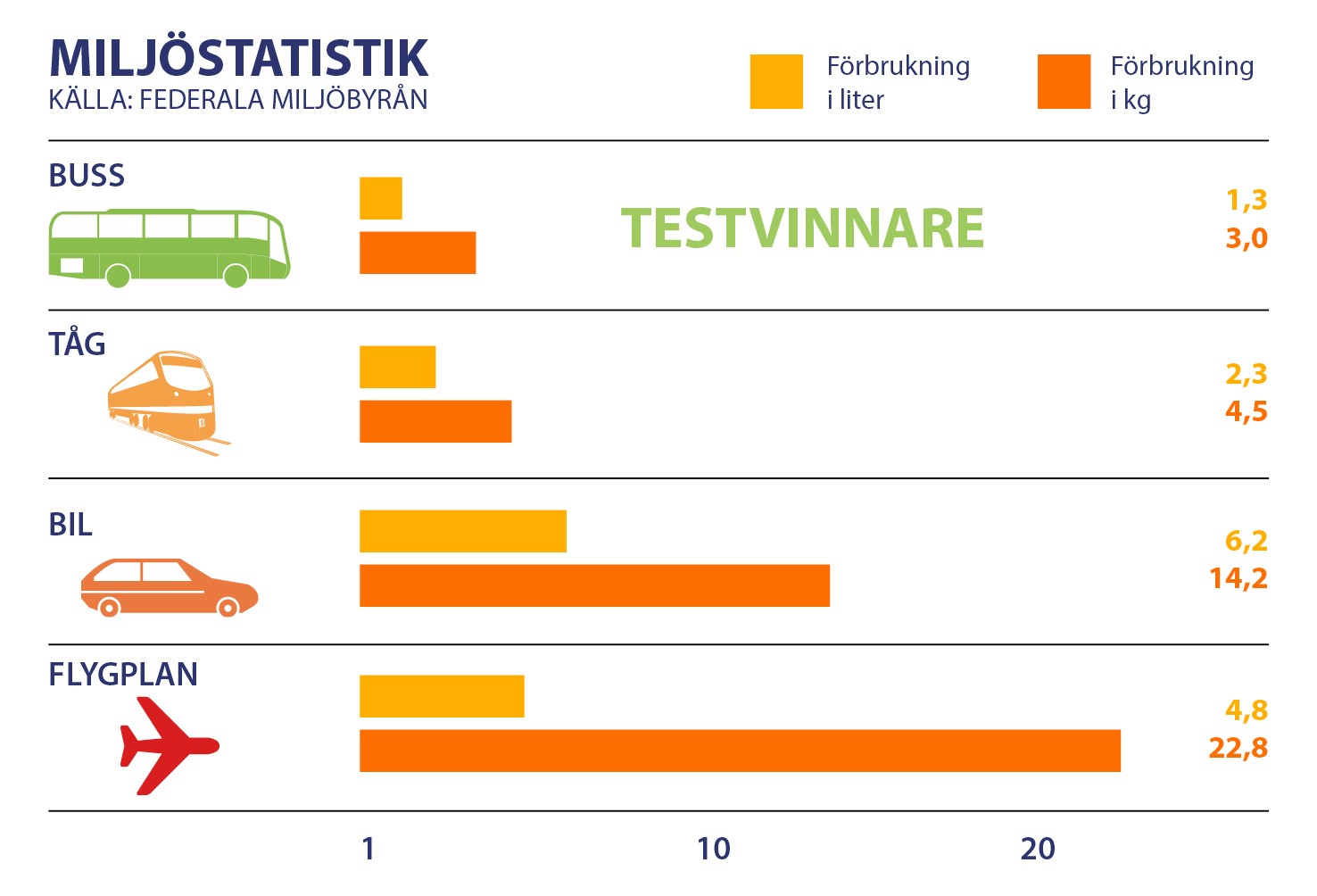 MILJÖSTATISTIK
KÄLLA: FEDERALA MILJÖBYRÅN

Förbrukning i liter

Förbrukning i kg

BUSS

TESTVINNARE

1,3
3,0

TÅG

2,3
4,5

BIL

6,2
14,2

FLYGPLAN

4,8
22,8

1
10
20